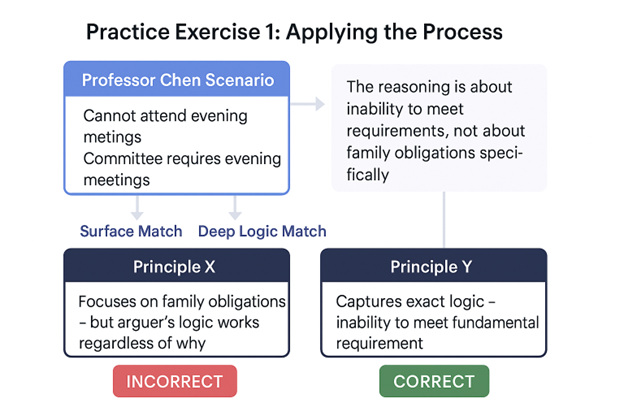 Practice Exercise 1: Applying the Process

Professor Chen Scenario

Cannot attend evening metings
Committee requres evening meetings

The reasoning is about inability to meet requirements, not about family obligations specifically

Surface Match

Deep Logic Match

Principle X

Focuses on family obligations – but arguer's logic works regardless of why

INCORRECT

Principle Y

Captures exact logic – inability to meet fundamental requirement

CORRECT